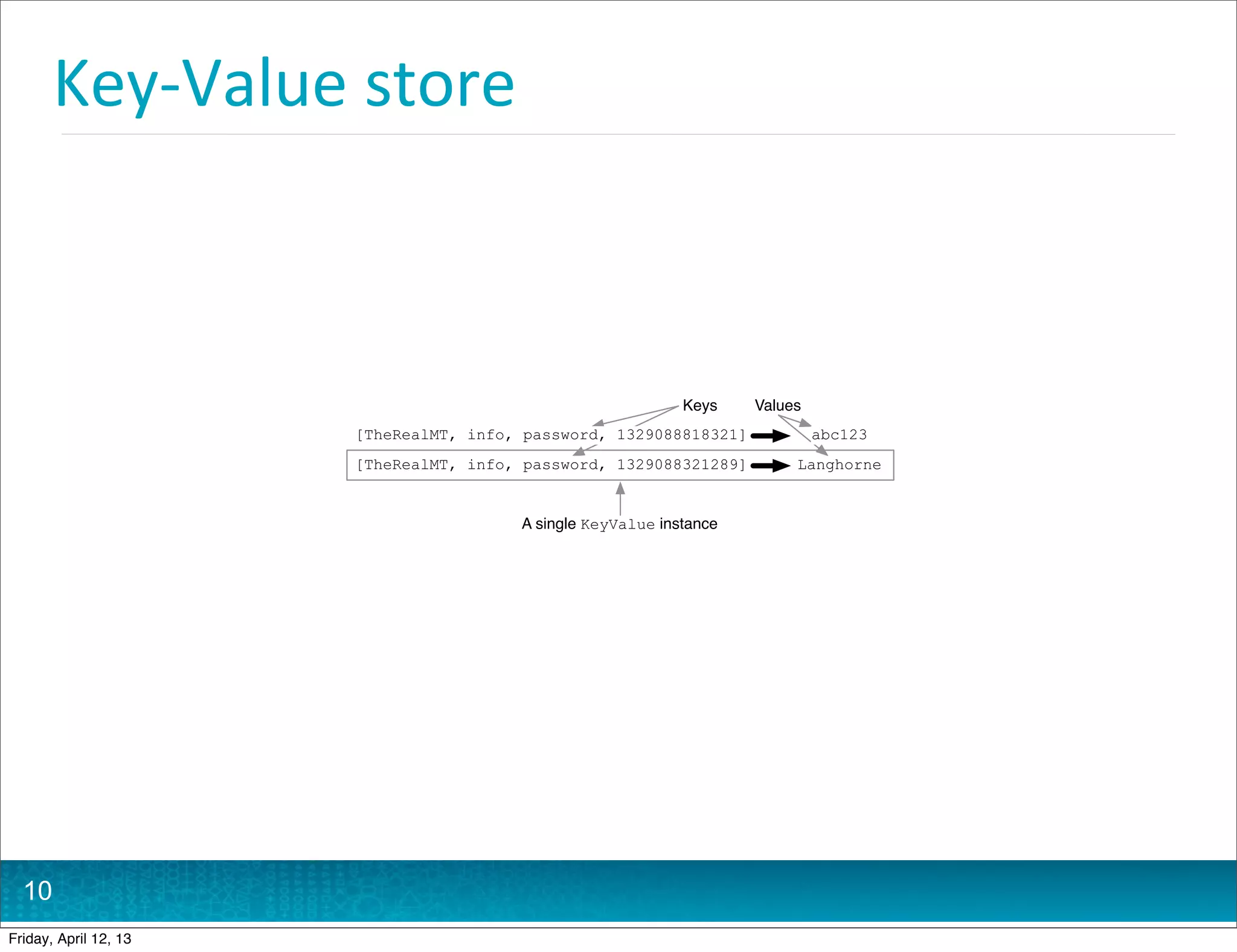 Key-Value store

Keys Values

[TheRealMT, info, password, 1329088818321] abc123

[TheRealMT, info, password, 1329088321289] Langhorne

A single KeyValue instance

10

Friday, April 12, 13